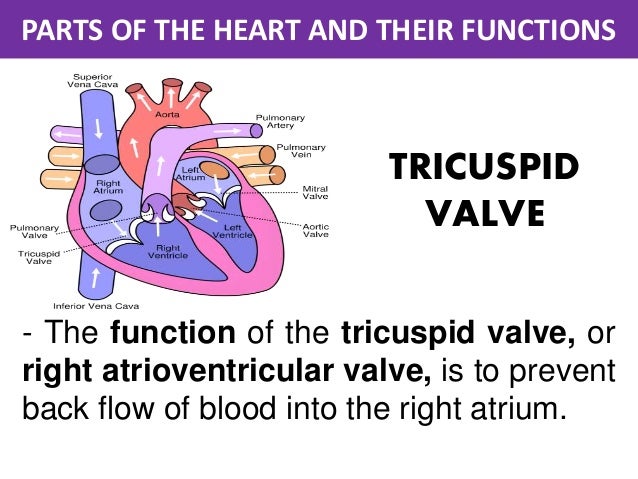 PARTS OF THE HEART AND THEIR FUNCTIONS

Superior Vena Cava
Aorta
Pulmonary Artery
Pulmonary Vein
Left Atrium
Right Atrium
Mitral Valve
Pulmonary Valve
Left Ventricle
Aortic Valve
Tricuspid Valve
Right Ventricle
Inferior Vena Cava

TRICUSPID VALVE

- The function of the tricuspid valve, or right atrioventricular valve, is to prevent back flow of blood into the right atrium.